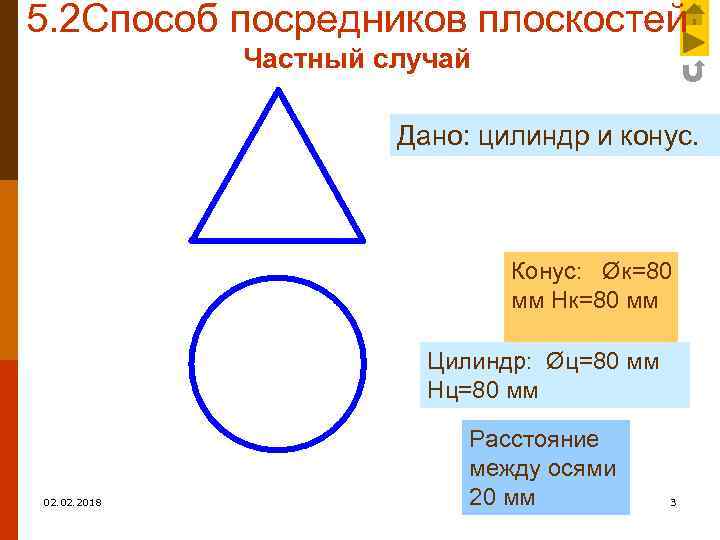 5.2Способ посредников плоскостей

Частный случай

Дано: цилиндр и конус.

Конус: Øк=80 мм Нк=80 мм

Цилиндр: Øц=80 мм Нц=80 мм

Расстояние между осями 20 мм

02.02.2018

3